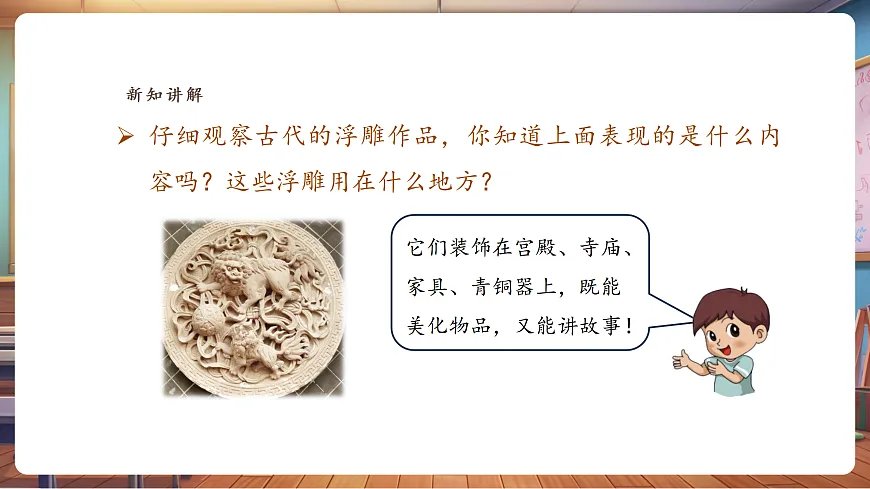 新知讲解

➢ 仔细观察古代的浮雕作品，你知道上面表现的是什么内容吗？这些浮雕用在什么地方？

它们装饰在宫殿、寺庙、家具、青铜器上，既能美化物品，又能讲故事！